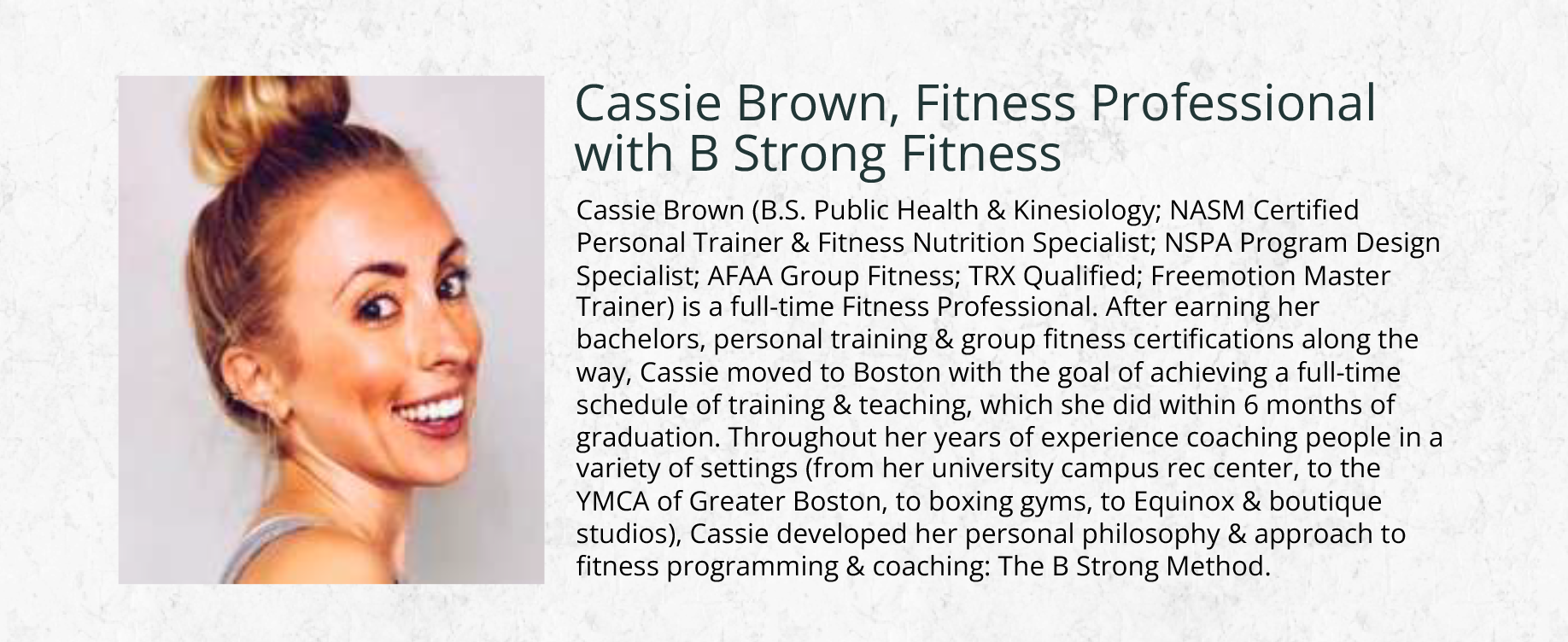 Cassie Brown, Fitness Professional with B Strong Fitness

Cassie Brown (B.S. Public Health & Kinesiology; NASM Certified Personal Trainer & Fitness Nutrition Specialist; NSPA Program Design Specialist; AFAA Group Fitness; TRX Qualified; Freemotion Master Trainer) is a full-time Fitness Professional. After earning her bachelors, personal training & group fitness certifications along the way, Cassie moved to Boston with the goal of achieving a full-time schedule of training & teaching, which she did within 6 months of graduation. Throughout her years of experience coaching people in a variety of settings (from her university campus rec center, to the YMCA of Greater Boston, to boxing gyms, to Equinox & boutique studios), Cassie developed her personal philosophy & approach to fitness programming & coaching: The B Strong Method.